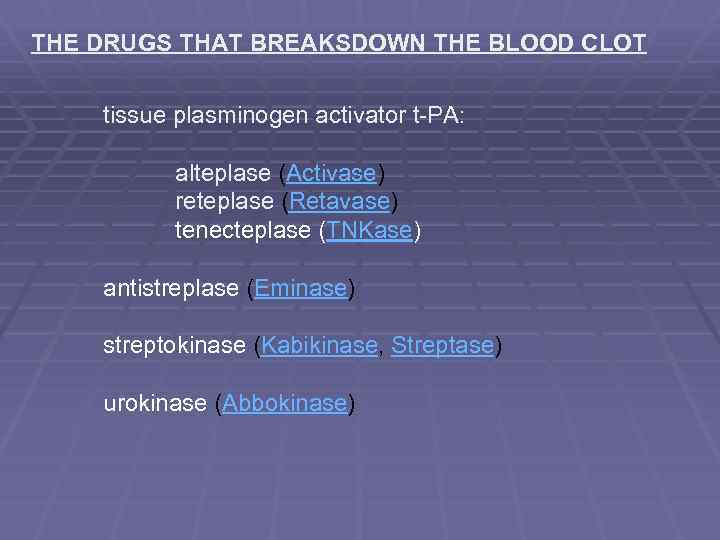 THE DRUGS THAT BREAKSDOWN THE BLOOD CLOT

tissue plasminogen activator t-PA:

alteplase (Activase)
reteplase (Retavase)
tenecteplase (TNKase)

antistreplase (Eminase)

streptokinase (Kabikinase, Streptase)

urokinase (Abbokinase)